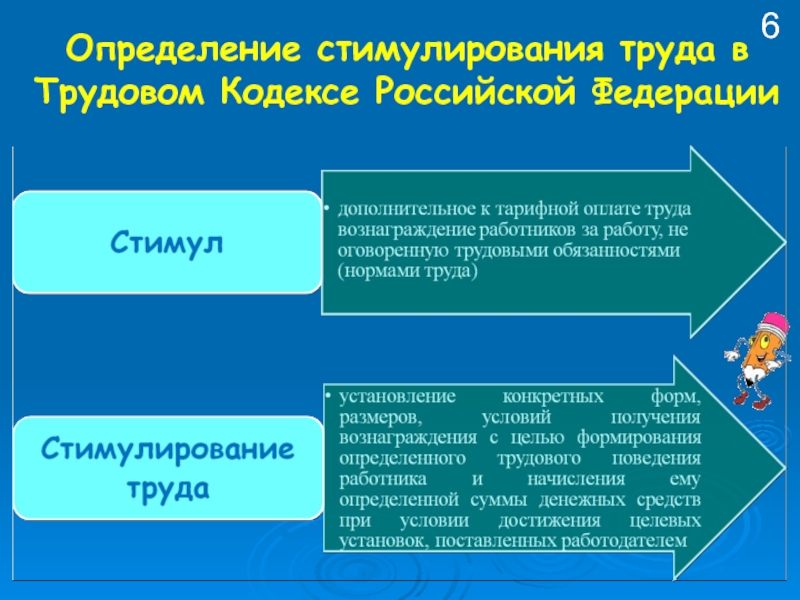 6

Определение стимулирования труда в Трудовом Кодексе Российской Федерации

Стимул

• дополнительное к тарифной оплате труда вознаграждение работников за работу, не оговоренную трудовыми обязанностями (нормами труда)

Стимулирование труда

• установление конкретных форм, размеров, условий получения вознаграждения с целью формирования определенного трудового поведения работника и начисления ему определенной суммы денежных средств при условии достижения целевых установок, поставленных работодателем